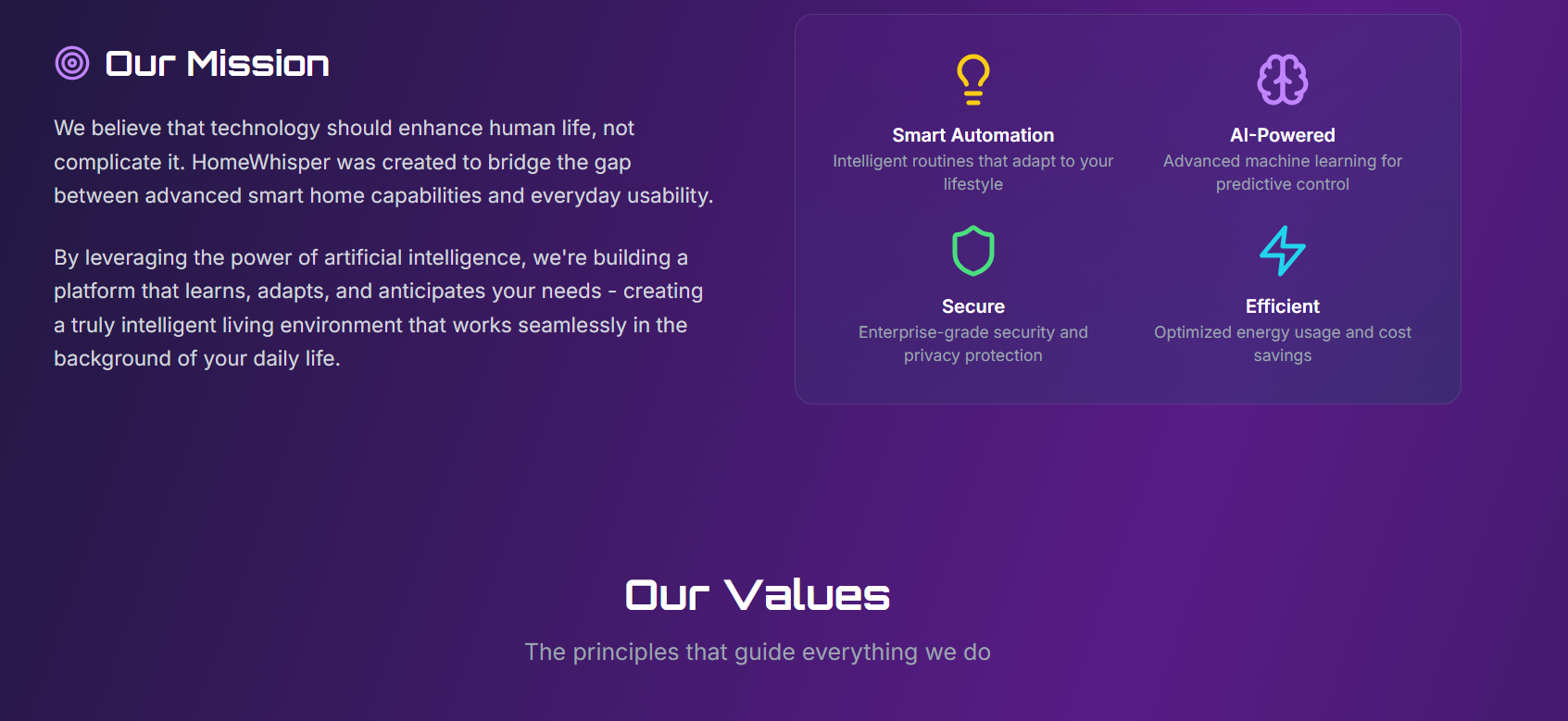 Our Mission

We believe that technology should enhance human life, not complicate it. HomeWhisper was created to bridge the gap between advanced smart home capabilities and everyday usability.

By leveraging the power of artificial intelligence, we're building a platform that learns, adapts, and anticipates your needs - creating a truly intelligent living environment that works seamlessly in the background of your daily life.

Smart Automation
Intelligent routines that adapt to your lifestyle

AI-Powered
Advanced machine learning for predictive control

Secure
Enterprise-grade security and privacy protection

Efficient
Optimized energy usage and cost savings

Our Values

The principles that guide everything we do